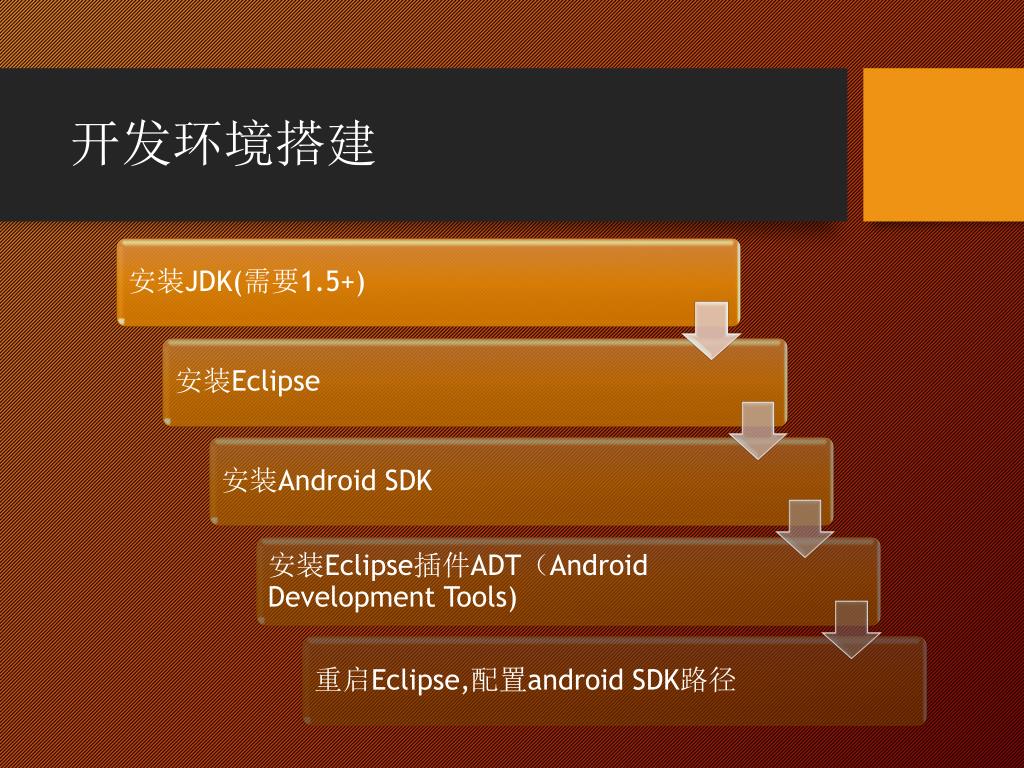 开发环境搭建

安装JDK(需要1.5+)

安装Eclipse

安装Android SDK

安装Eclipse插件ADT（Android Development Tools)

重启Eclipse,配置android SDK路径